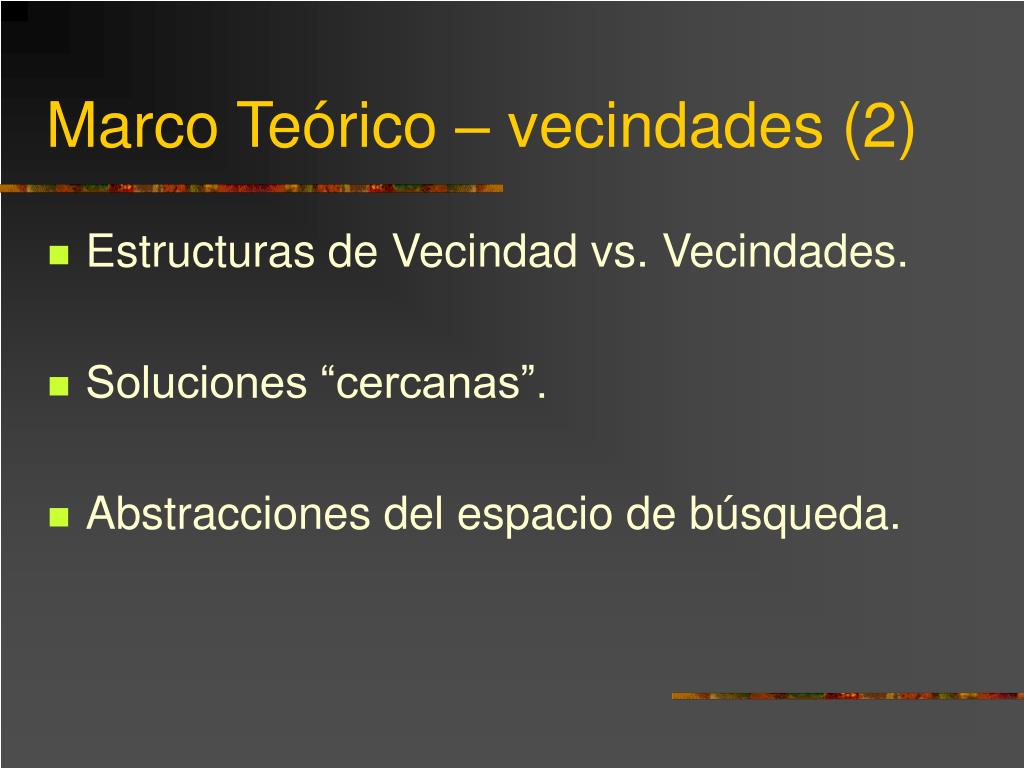 Marco Teórico – vecindades (2)

Estructuras de Vecindad vs. Vecindades.

Soluciones “cercanas”.

Abstracciones del espacio de búsqueda.